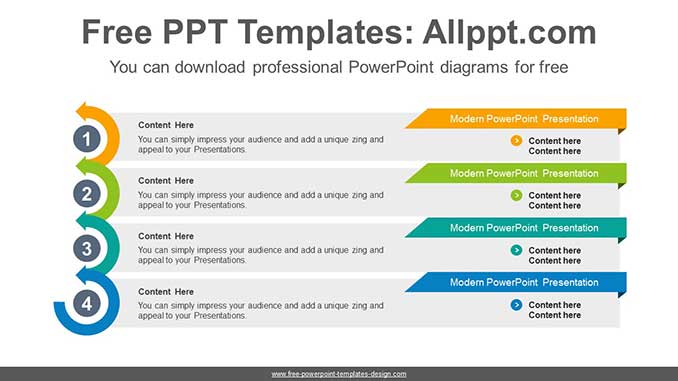 Free PPT Templates: Allppt.com

You can download professional PowerPoint diagrams for free

1

Content Here

You can simply impress your audience and add a unique zing and appeal to your Presentations.

Modern PowerPoint Presentation

Content here
Content here

2

Content Here

You can simply impress your audience and add a unique zing and appeal to your Presentations.

Modern PowerPoint Presentation

Content here
Content here

3

Content Here

You can simply impress your audience and add a unique zing and appeal to your Presentations.

Modern PowerPoint Presentation

Content here
Content here

4

Content Here

You can simply impress your audience and add a unique zing and appeal to your Presentations.

Modern PowerPoint Presentation

Content here
Content here

www.free-powerpoint-templates-design.com